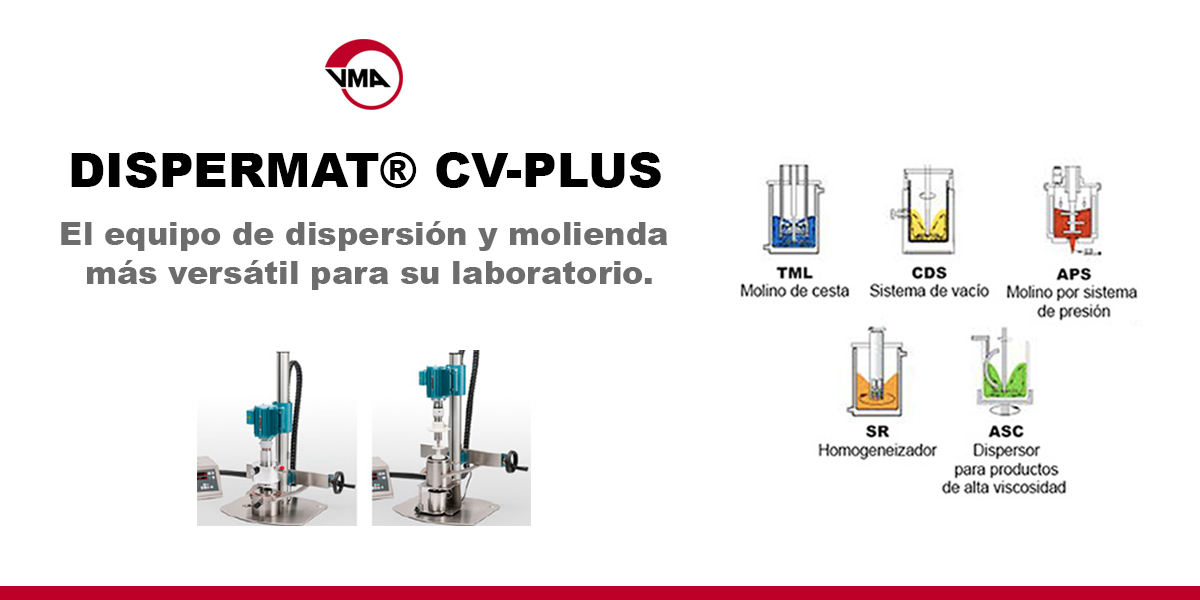 VMA

DISPERMAT® CV-PLUS

El equipo de dispersión y molienda más versátil para su laboratorio.

TML
Molino de cesta

CDS
Sistema de vacío

APS
Molino por sistema de presión

SR
Homogeneizador

ASC
Dispersor para productos de alta viscosidad